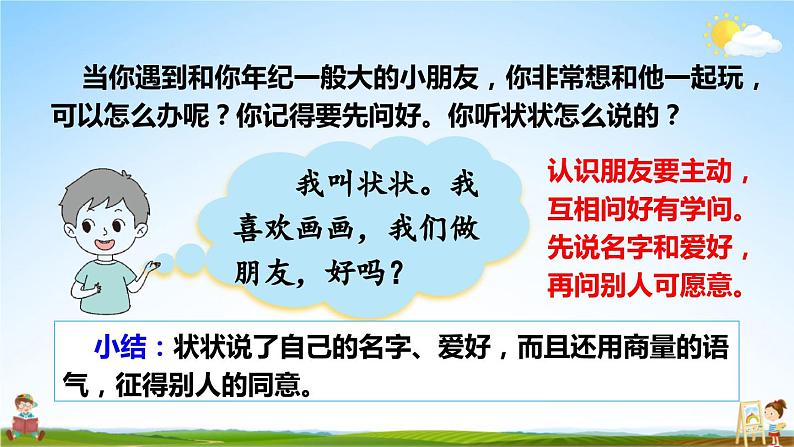 当你遇到和你年纪一般大的小朋友，你非常想和他一起玩，可以怎么办呢？你记得要先问好。你听状状怎么说的？

我叫状状。我喜欢画画，我们做朋友，好吗？

认识朋友要主动，
互相问好有学问。
先说名字和爱好，
再问别人可愿意。

小结：状状说了自己的名字、爱好，而且还用商量的语气，征得别人的同意。